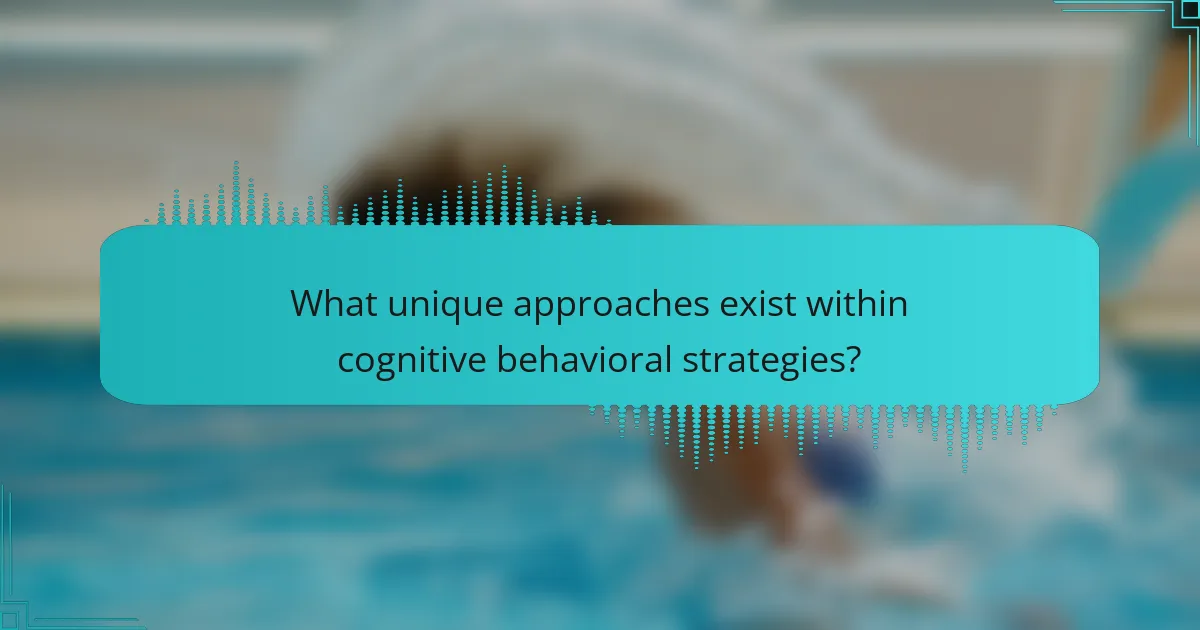 What unique approaches exist within cognitive behavioral strategies?